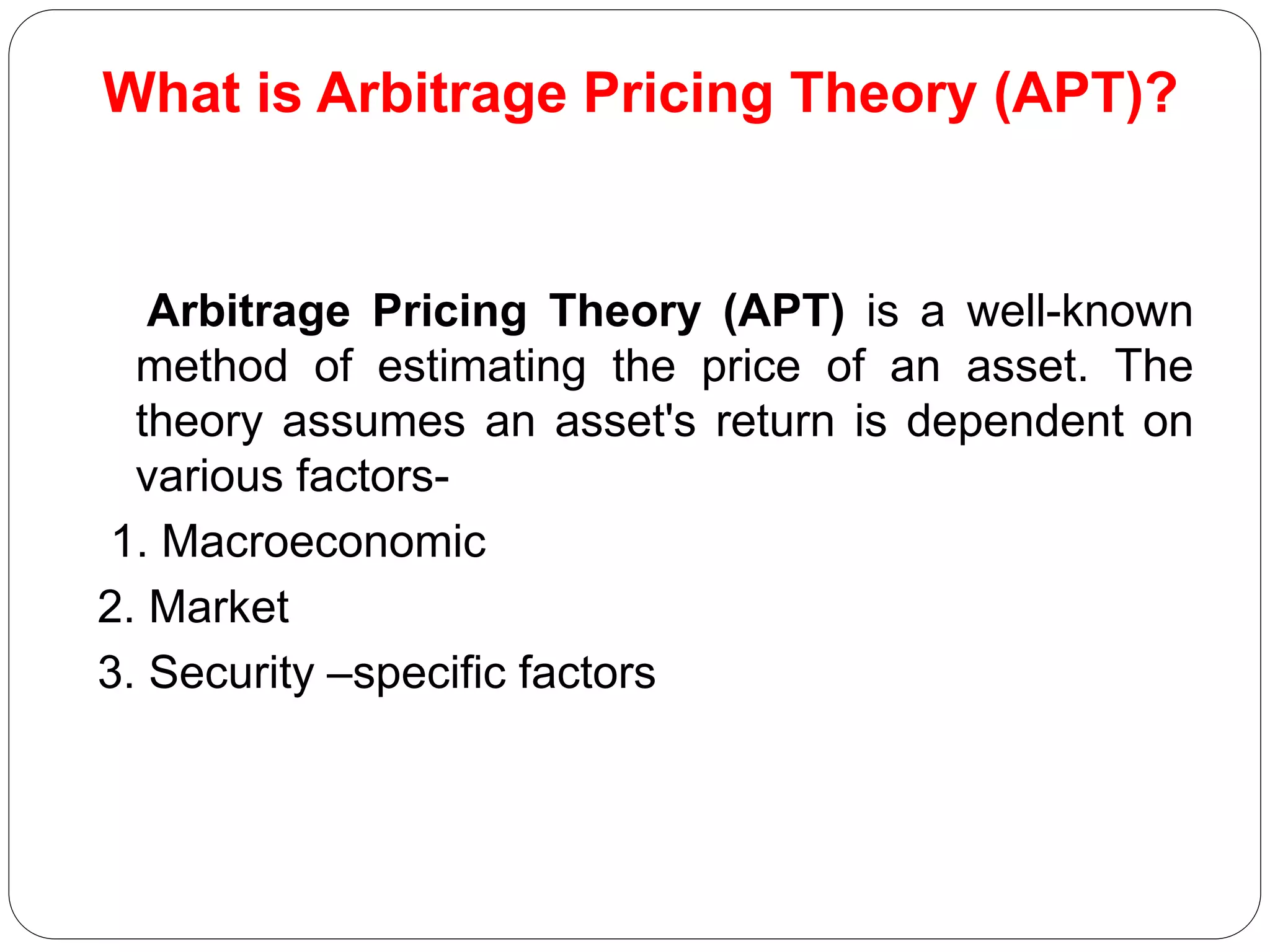 What is Arbitrage Pricing Theory (APT)?

Arbitrage Pricing Theory (APT) is a well-known method of estimating the price of an asset. The theory assumes an asset's return is dependent on various factors-

1. Macroeconomic

2. Market

3. Security –specific factors